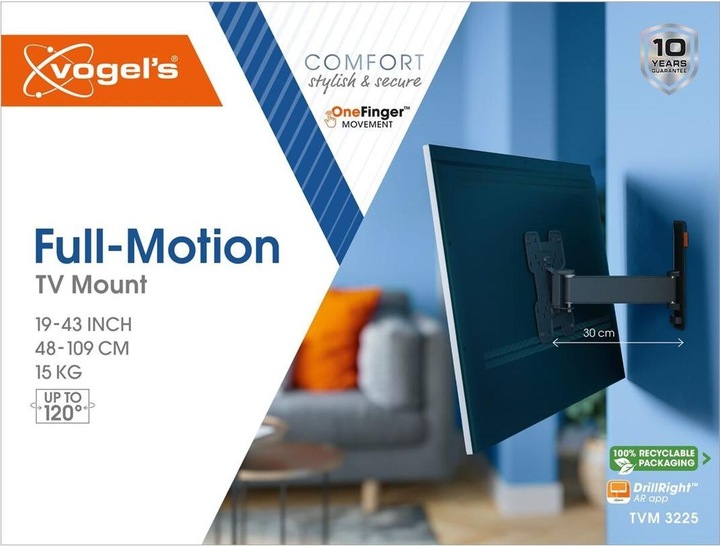 vogel's®

COMFORT
stylish & secure

OneFinger™
MOVEMENT

10 YEARS GUARANTEE

Full-Motion
TV Mount

19-43 INCH
48-109 CM
15 KG

UP TO
120°

30 cm

100% RECYCLABLE PACKAGING

DrillRight™
AR app

TVM 3225